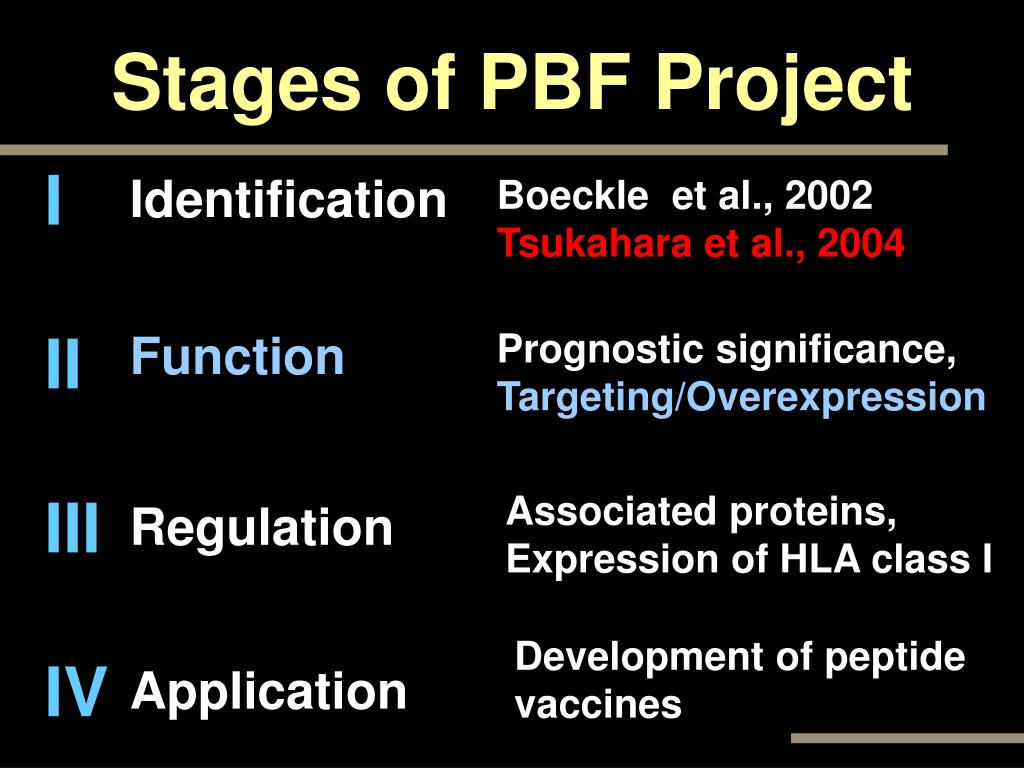 Stages of PBF Project

I Identification Boeckle et al., 2002
Tsukahara et al., 2004

II Function Prognostic significance,
Targeting/Overexpression

III Regulation Associated proteins,
Expression of HLA class I

IV Application Development of peptide vaccines